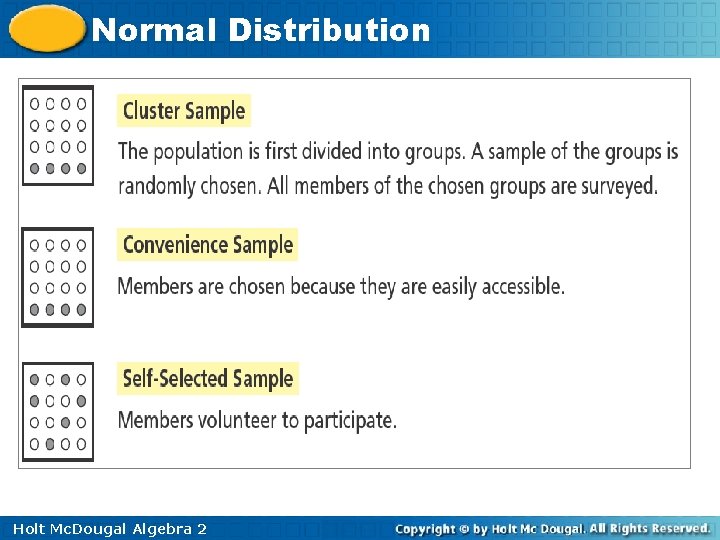 Normal Distribution

Cluster Sample

The population is first divided into groups. A sample of the groups is randomly chosen. All members of the chosen groups are surveyed.

Convenience Sample

Members are chosen because they are easily accessible.

Self-Selected Sample

Members volunteer to participate.

Holt McDougal Algebra 2

Copyright © by Holt Mc Dougal. All Rights Reserved.